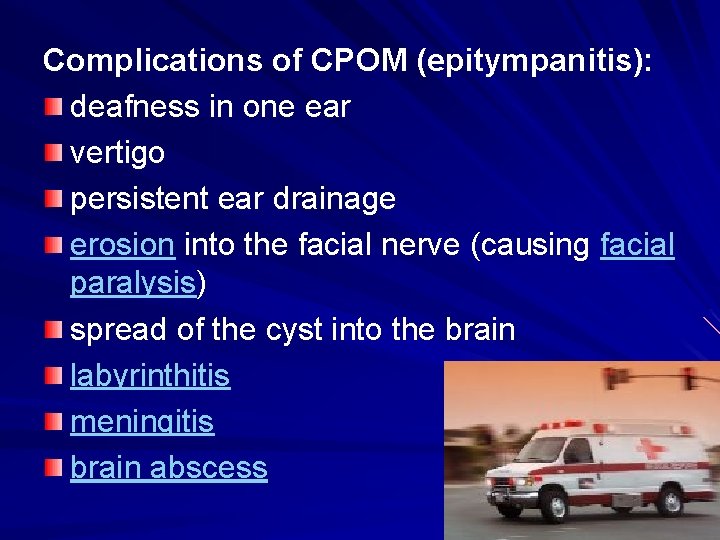 Complications of CPOM (epitympanitis):

deafness in one ear

vertigo

persistent ear drainage

erosion into the facial nerve (causing facial paralysis)

spread of the cyst into the brain

labyrinthitis

meningitis

brain abscess